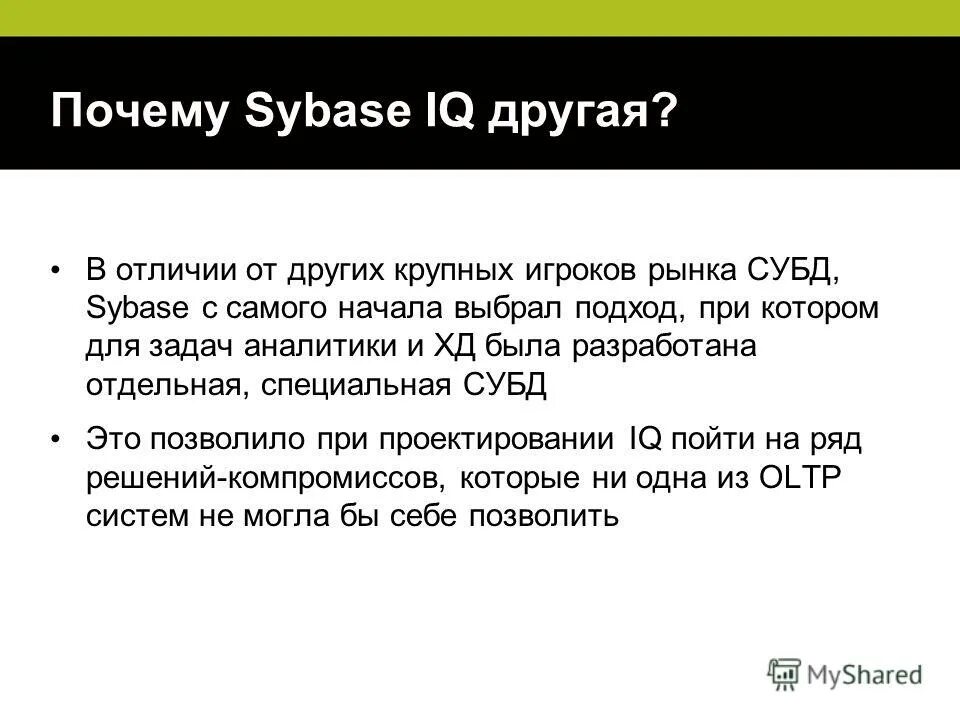 Почему Sybase IQ другая?

• В отличии от других крупных игроков рынка СУБД, Sybase с самого начала выбрал подход, при котором для задач аналитики и ХД была разработана отдельная, специальная СУБД

• Это позволило при проектировании IQ пойти на ряд решений-компромиссов, которые ни одна из OLTP систем не могла бы себе позволить

MyShared